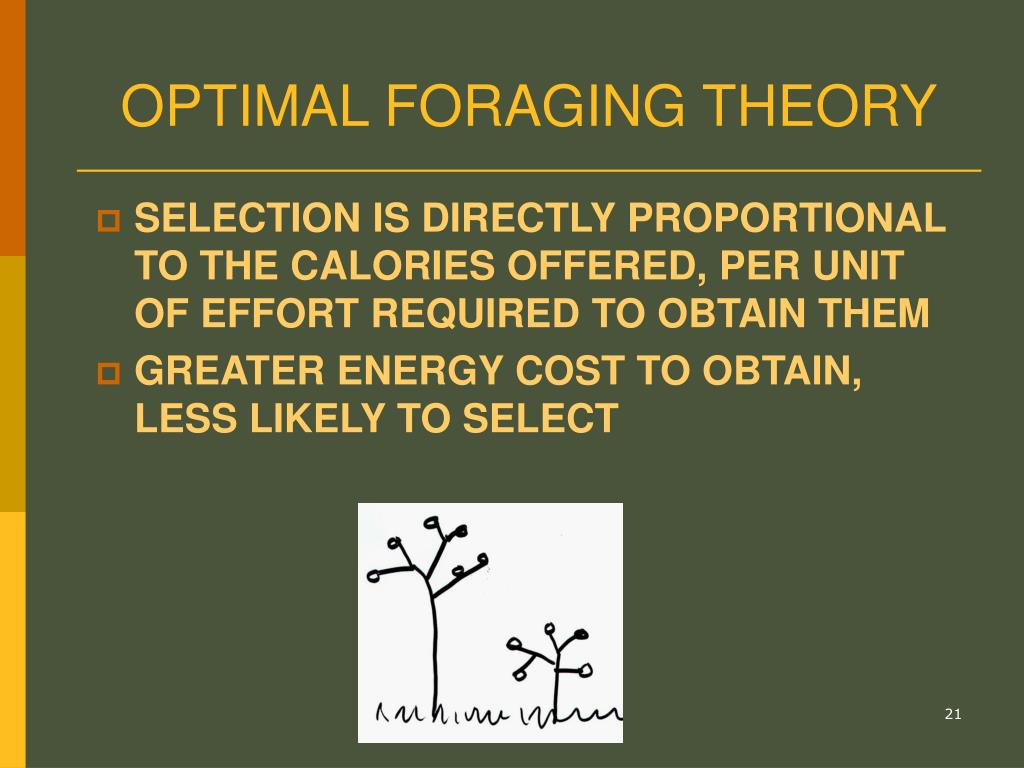 OPTIMAL FORAGING THEORY

SELECTION IS DIRECTLY PROPORTIONAL TO THE CALORIES OFFERED, PER UNIT OF EFFORT REQUIRED TO OBTAIN THEM

GREATER ENERGY COST TO OBTAIN, LESS LIKELY TO SELECT

21